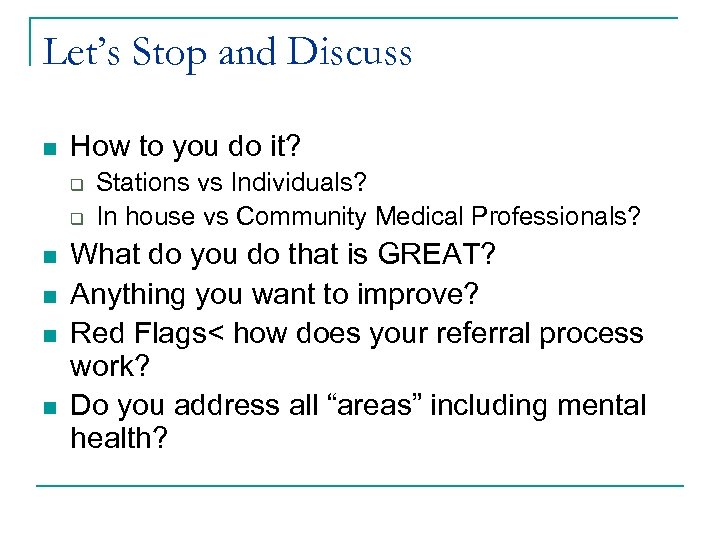 Let’s Stop and Discuss

- How to you do it?
  - Stations vs Individuals?
  - In house vs Community Medical Professionals?
- What do you do that is GREAT?
- Anything you want to improve?
- Red Flags< how does your referral process work?
- Do you address all “areas” including mental health?